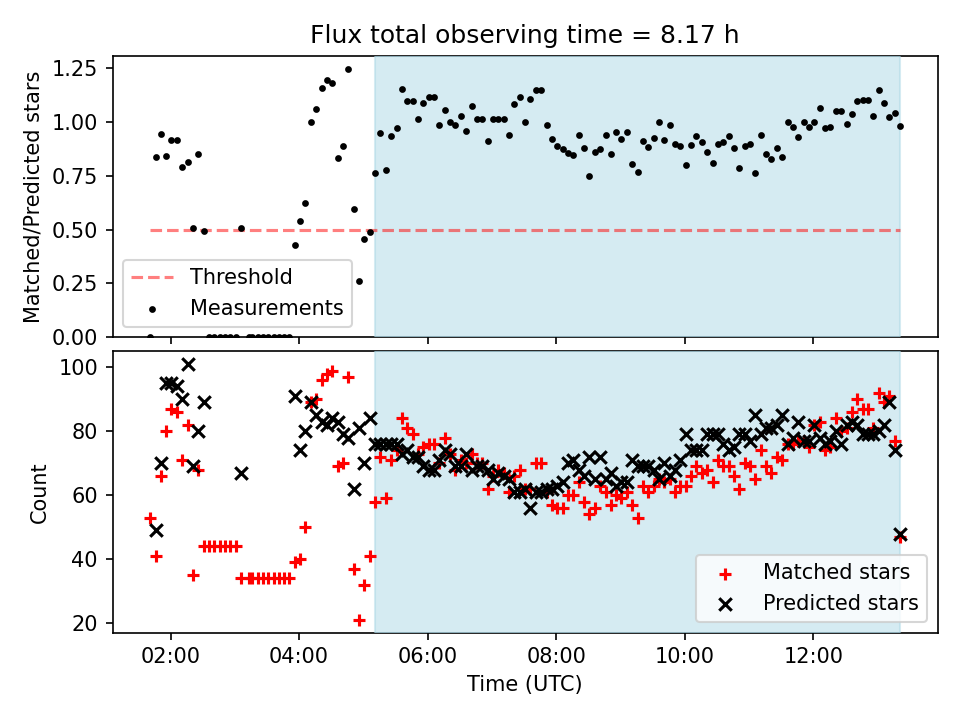 Flux total observing time = 8.17 h

Matched/Predicted stars

1.25
1.00
0.75
0.50
0.25
0.00

Threshold
Measurements

Count

100
80
60
40
20

Matched stars
Predicted stars

02:00
04:00
06:00
08:00
10:00
12:00

Time (UTC)